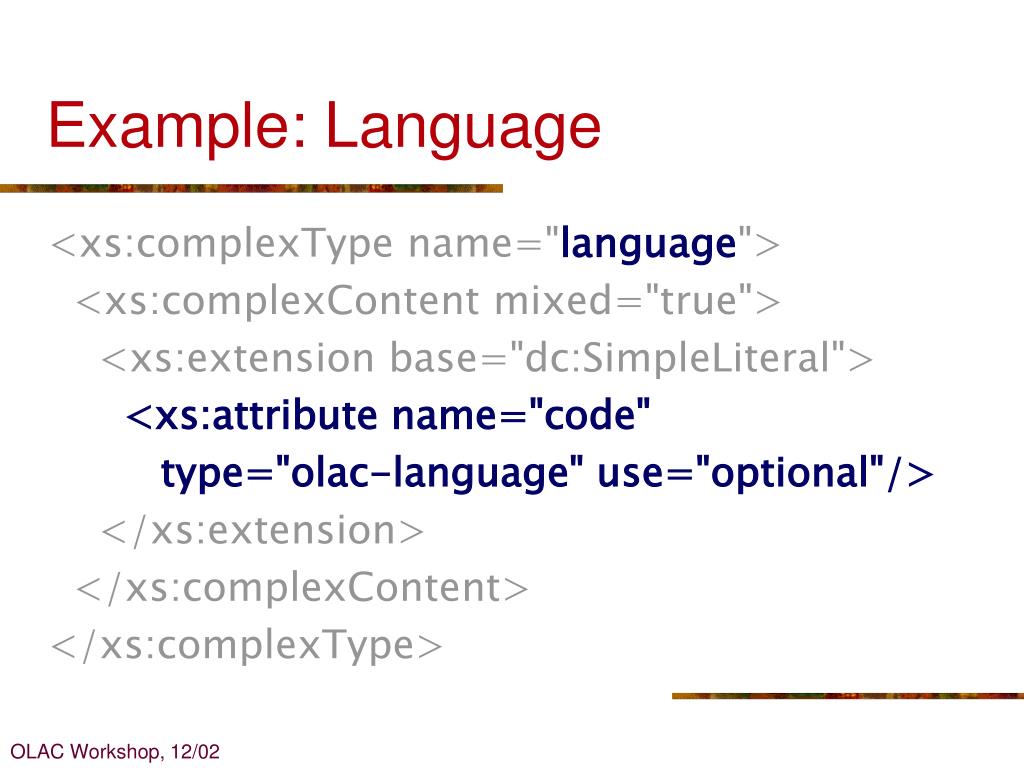 Example: Language

<xs:complexType name="language">
<xs:complexContent mixed="true">
<xs:extension base="dc:SimpleLiteral">
<xs:attribute name="code" type="olac-language" use="optional"/>
</xs:extension>
</xs:complexContent>
</xs:complexType>

OLAC Workshop, 12/02